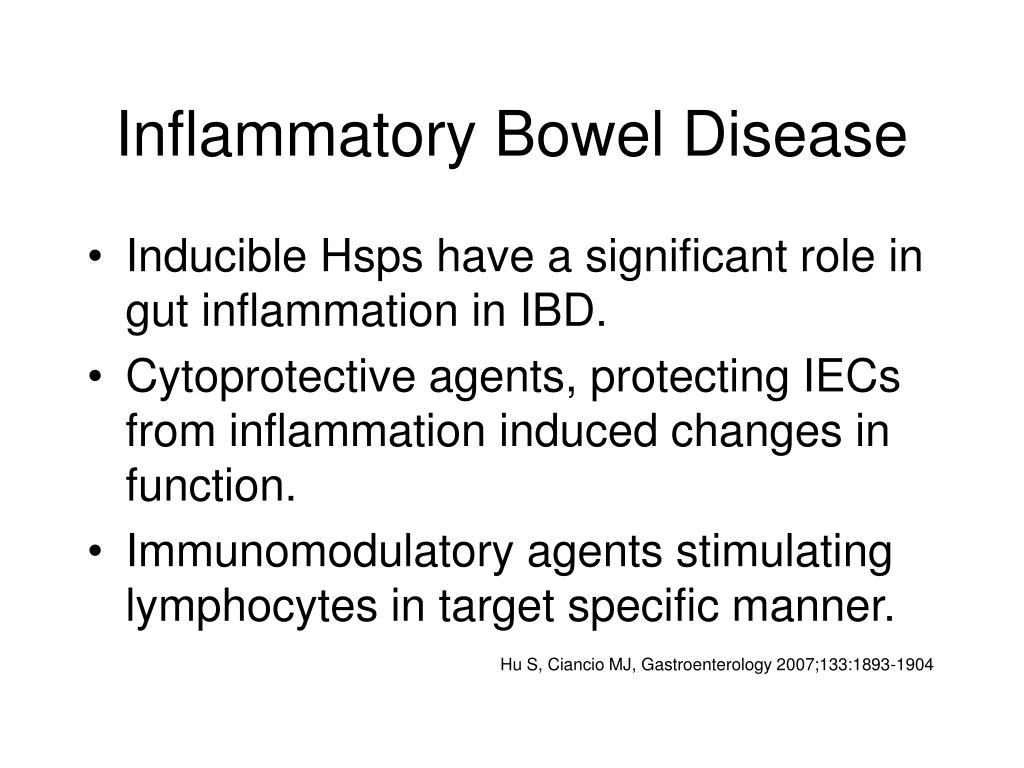 Inflammatory Bowel Disease

• Inducible Hsps have a significant role in gut inflammation in IBD.
• Cytoprotective agents, protecting IECs from inflammation induced changes in function.
• Immunomodulatory agents stimulating lymphocytes in target specific manner.

Hu S, Ciancio MJ, Gastroenterology 2007;133:1893-1904